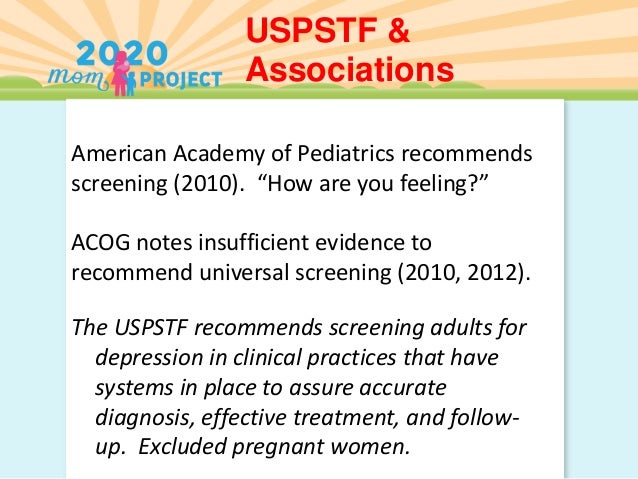 2020 mom PROJECT

USPSTF & Associations

American Academy of Pediatrics recommends screening (2010). “How are you feeling?”

ACOG notes insufficient evidence to recommend universal screening (2010, 2012).

The USPSTF recommends screening adults for depression in clinical practices that have systems in place to assure accurate diagnosis, effective treatment, and follow-up. Excluded pregnant women.